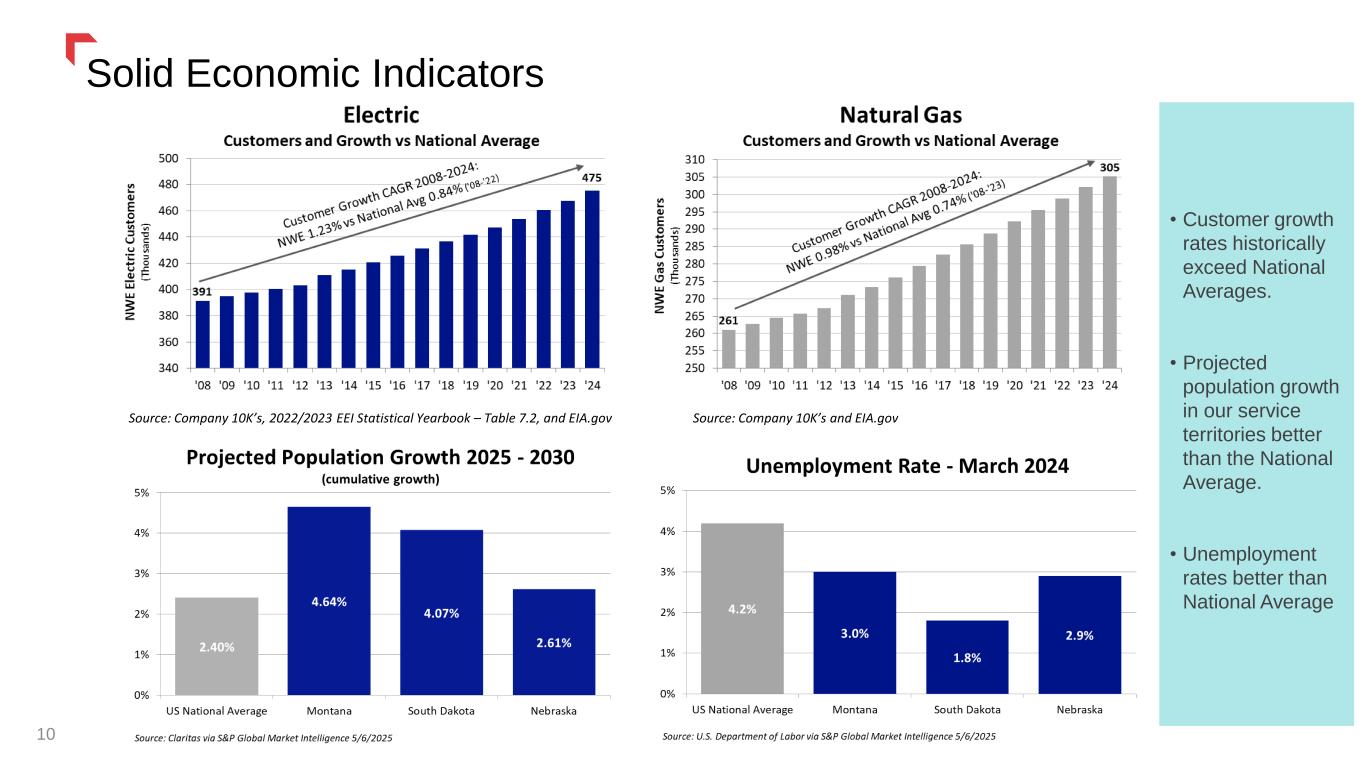 Solid Economic Indicators

Electric
Customers and Growth vs National Average

NWE Electric Customers (Thousands)

500
480
460
440
420
400
380
360
340

Customer Growth CAGR 2008-2024:
NWE 1.23% vs National Avg 0.84% ('08-'22)

391
475

'08 '09 '10 '11 '12 '13 '14 '15 '16 '17 '18 '19 '20 '21 '22 '23 '24

Source: Company 10K's, 2022/2023 EEI Statistical Yearbook – Table 7.2, and EIA.gov

Natural Gas
Customers and Growth vs National Average

NWE Gas Customers (Thousands)

310
305
300
295
290
285
280
275
270
265
260
255
250

Customer Growth CAGR 2008-2024:
NWE 0.98% vs National Avg 0.74% ('08-'23)

261
305

'08 '09 '10 '11 '12 '13 '14 '15 '16 '17 '18 '19 '20 '21 '22 '23 '24

Source: Company 10K's and EIA.gov

Projected Population Growth 2025 - 2030
(cumulative growth)

5%
4%
3%
2%
1%
0%

2.40%
4.64%
4.07%
2.61%

US National Average
Montana
South Dakota
Nebraska

Source: Claritas via S&P Global Market Intelligence 5/6/2025

Unemployment Rate - March 2024

5%
4%
3%
2%
1%
0%

4.2%
3.0%
1.8%
2.9%

US National Average
Montana
South Dakota
Nebraska

Source: U.S. Department of Labor via S&P Global Market Intelligence 5/6/2025

• Customer growth rates historically exceed National Averages.

• Projected population growth in our service territories better than the National Average.

• Unemployment rates better than National Average

10